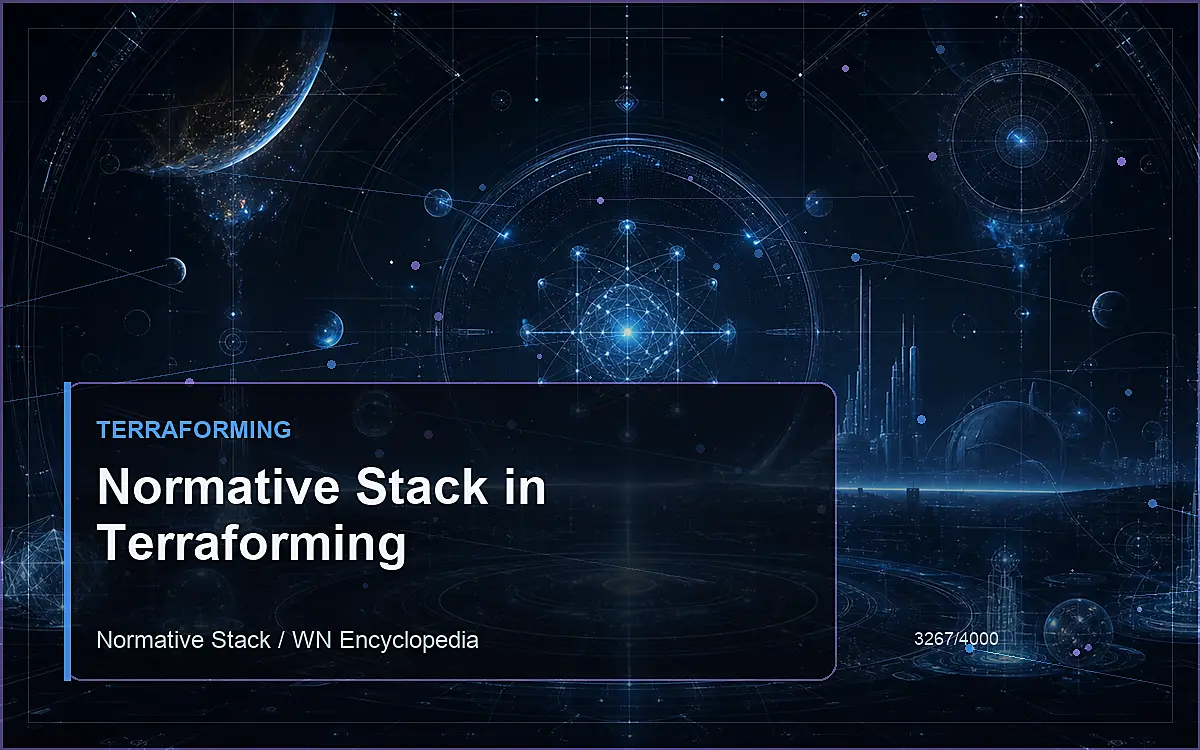 TERRAFORMING

Normative Stack in Terraforming

Normative Stack / WN Encyclopedia

3267/4000